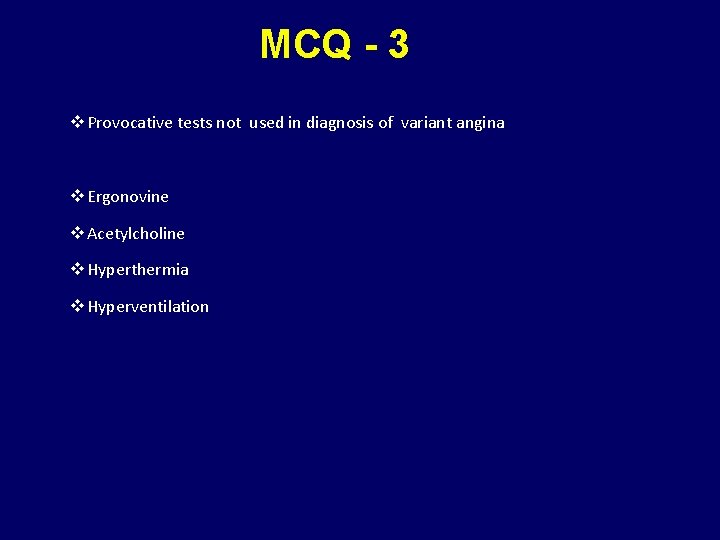 MCQ - 3

❖ Provocative tests not used in diagnosis of variant angina

❖ Ergonovine

❖ Acetylcholine

❖ Hyperthermia

❖ Hyperventilation